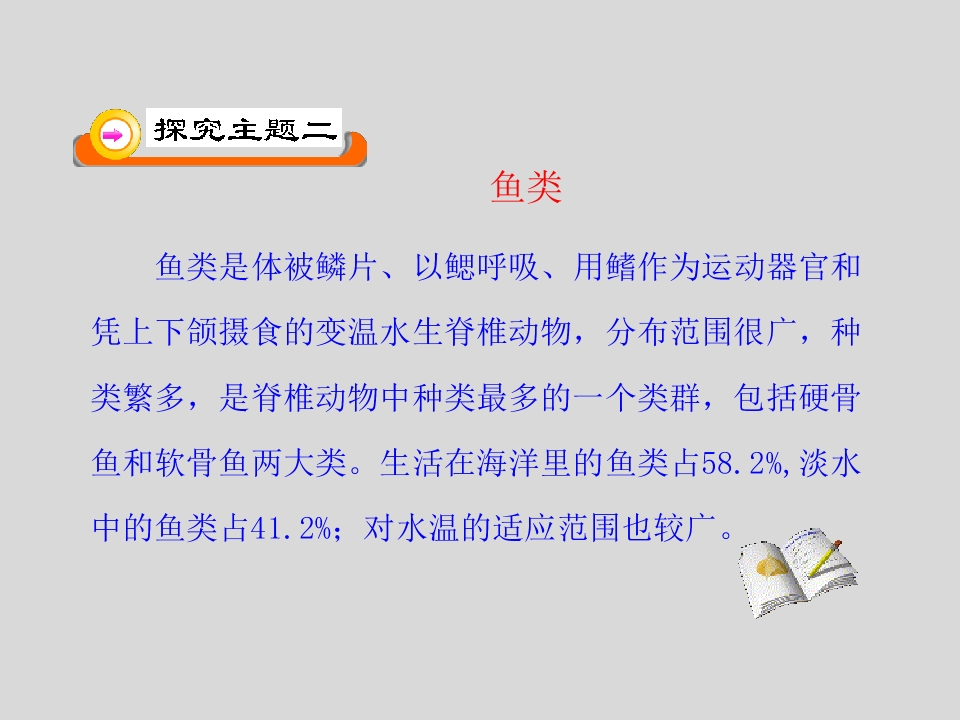 探究主题二

鱼类

鱼类是体被鳞片、以鳃呼吸、用鳍作为运动器官和凭上下颌摄食的变温水生脊椎动物，分布范围很广，种类繁多，是脊椎动物中种类最多的一个类群，包括硬骨鱼和软骨鱼两大类。生活在海洋里的鱼类占58.2%,淡水中的鱼类占41.2%；对水温的适应范围也较广。